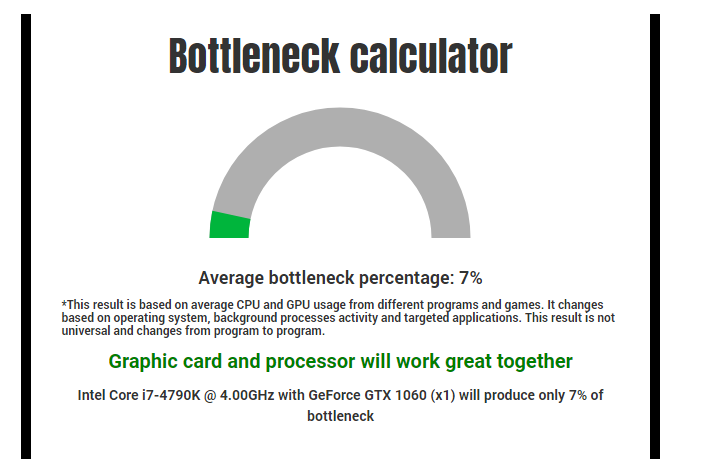 Bottleneck calculator

Average bottleneck percentage: 7%

*This result is based on average CPU and GPU usage from different programs and games. It changes based on operating system, background processes activity and targeted applications. This result is not universal and changes from program to program.

Graphic card and processor will work great together

Intel Core i7-4790K @ 4.00GHz with GeForce GTX 1060 (x1) will produce only 7% of bottleneck